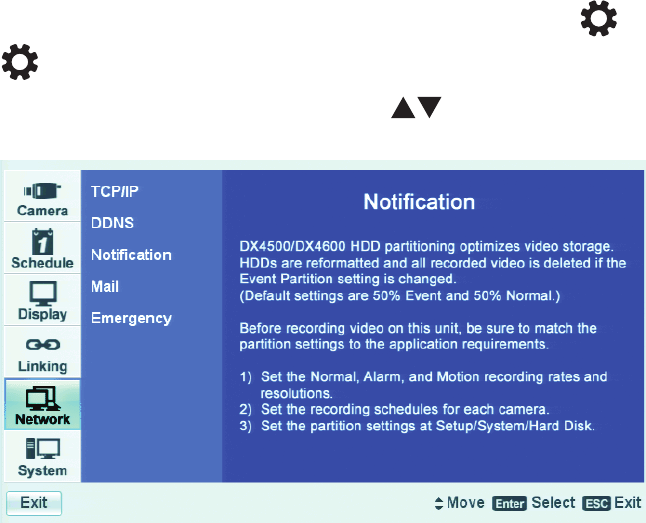 Camera
Schedule
Display
Linking
Network
System

TCP/IP
DDNS
Notification
Mail
Emergency

Notification

DX4500/DX4600 HDD partitioning optimizes video storage. HDDs are reformatted and all recorded video is deleted if the Event Partition setting is changed.
(Default settings are 50% Event and 50% Normal.)

Before recording video on this unit, be sure to match the partition settings to the application requirements.

1) Set the Normal, Alarm, and Motion recording rates and resolutions.
2) Set the recording schedules for each camera.
3) Set the partition settings at Setup/System/Hard Disk.

Exit

Move Enter Select ESC Exit